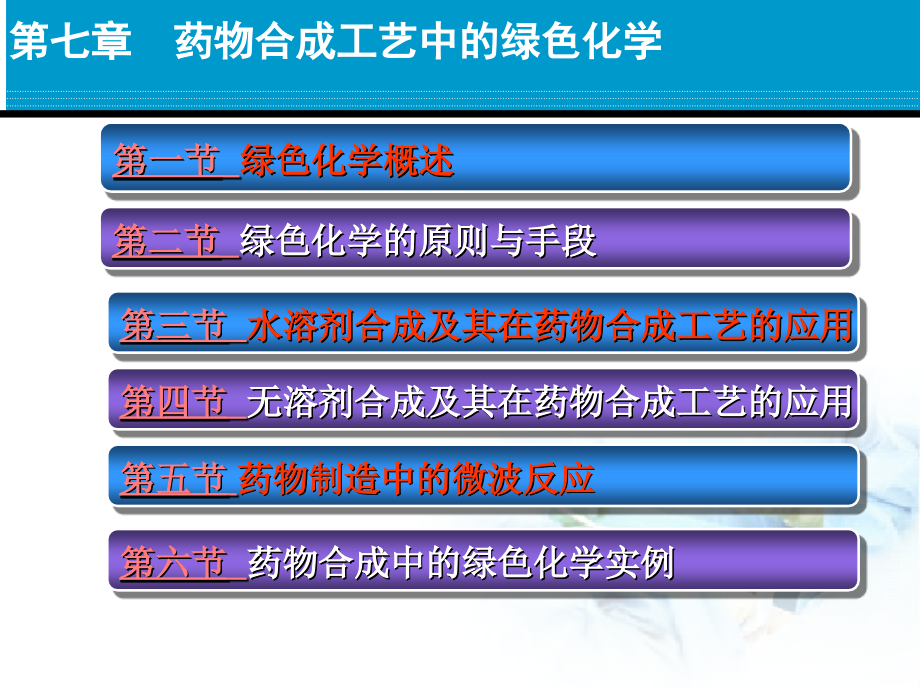 第七章　药物合成工艺中的绿色化学

第一节 绿色化学概述

第二节 绿色化学的原则与手段

第三节 水溶剂合成及其在药物合成工艺的应用

第四节 无溶剂合成及其在药物合成工艺的应用

第五节 药物制造中的微波反应

第六节 药物合成中的绿色化学实例